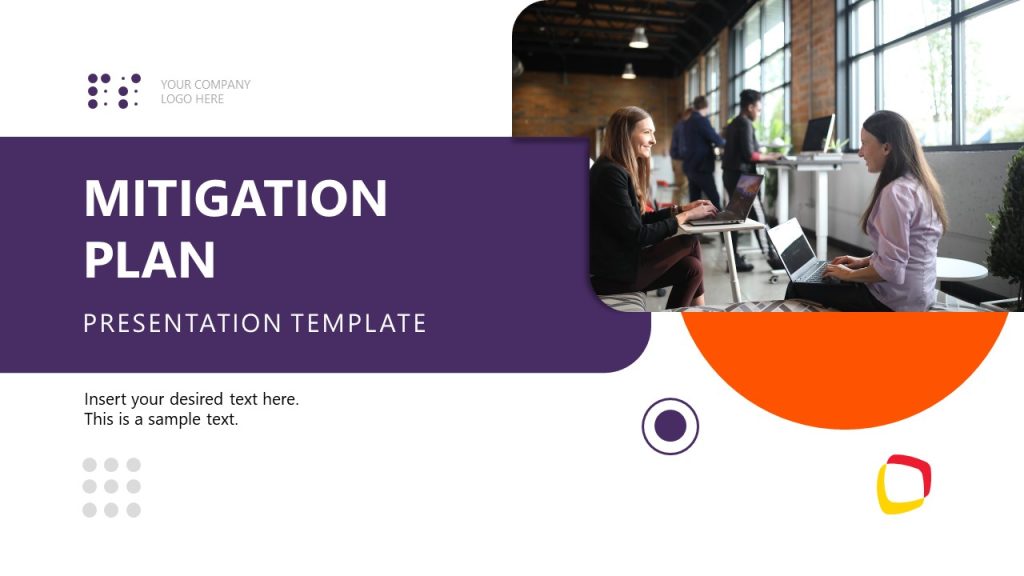 YOUR COMPANY LOGO HERE

MITIGATION PLAN

PRESENTATION TEMPLATE

Insert your desired text here.
This is a sample text.